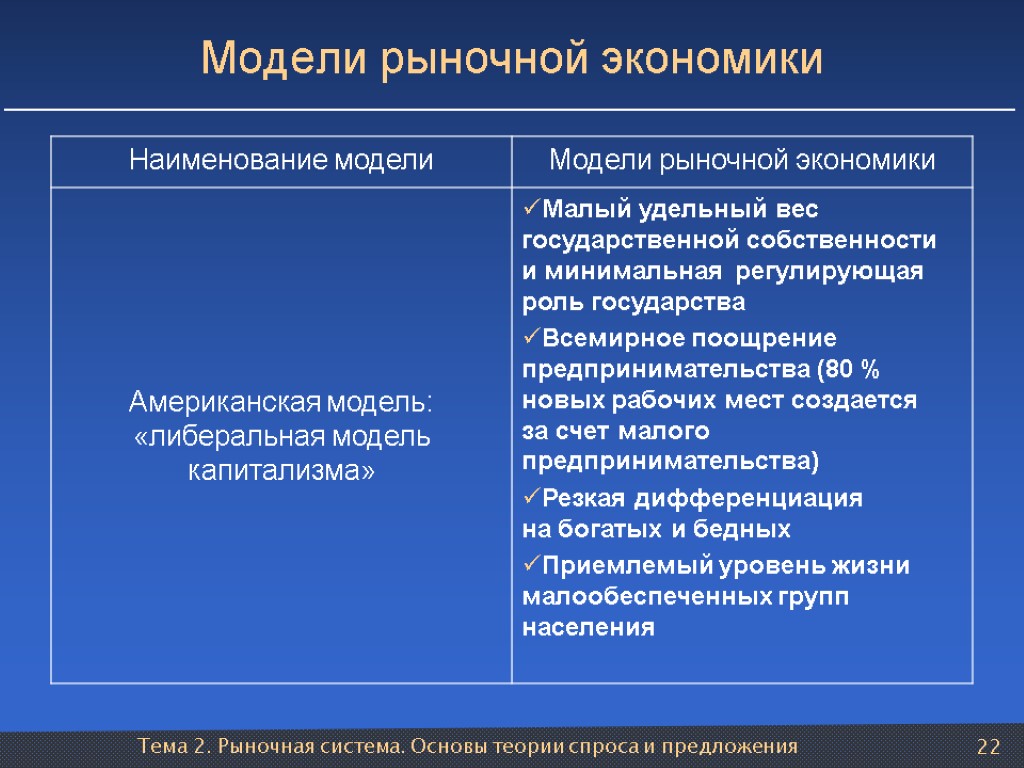 Модели рыночной экономики

| Наименование модели | Модели рыночной экономики |
|---|---|
| Американская модель: «либеральная модель капитализма» | ✓Малый удельный вес государственной собственности и минимальная регулирующая роль государства ✓Всемирное поощрение предпринимательства (80 % новых рабочих мест создается за счет малого предпринимательства) ✓Резкая дифференциация на богатых и бедных ✓Приемлемый уровень жизни малообеспеченных групп населения |

Тема 2. Рыночная система. Основы теории спроса и предложения

22